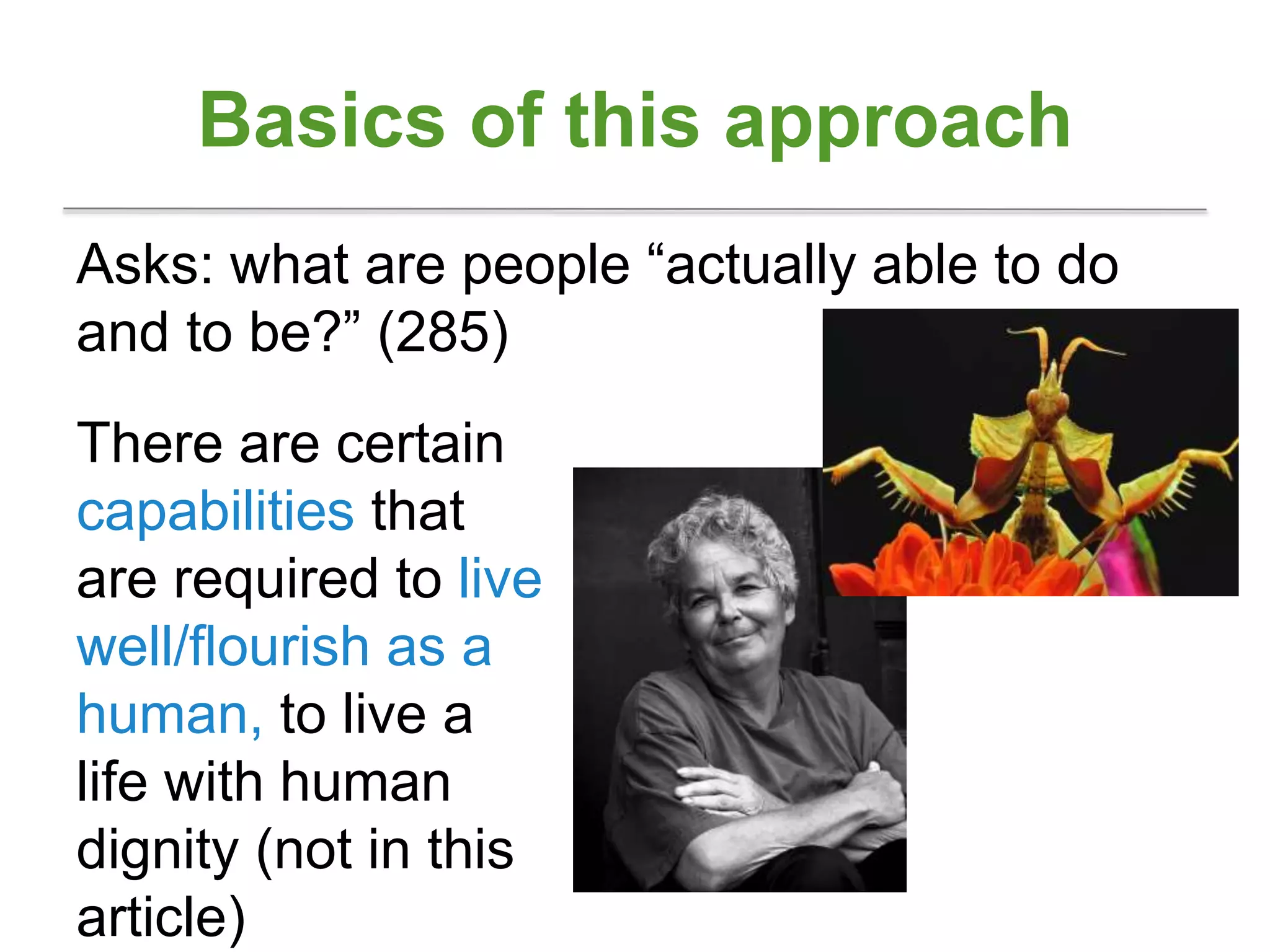 Basics of this approach

Asks: what are people “actually able to do and to be?” (285)

There are certain capabilities that are required to live well/flourish as a human, to live a life with human dignity (not in this article)